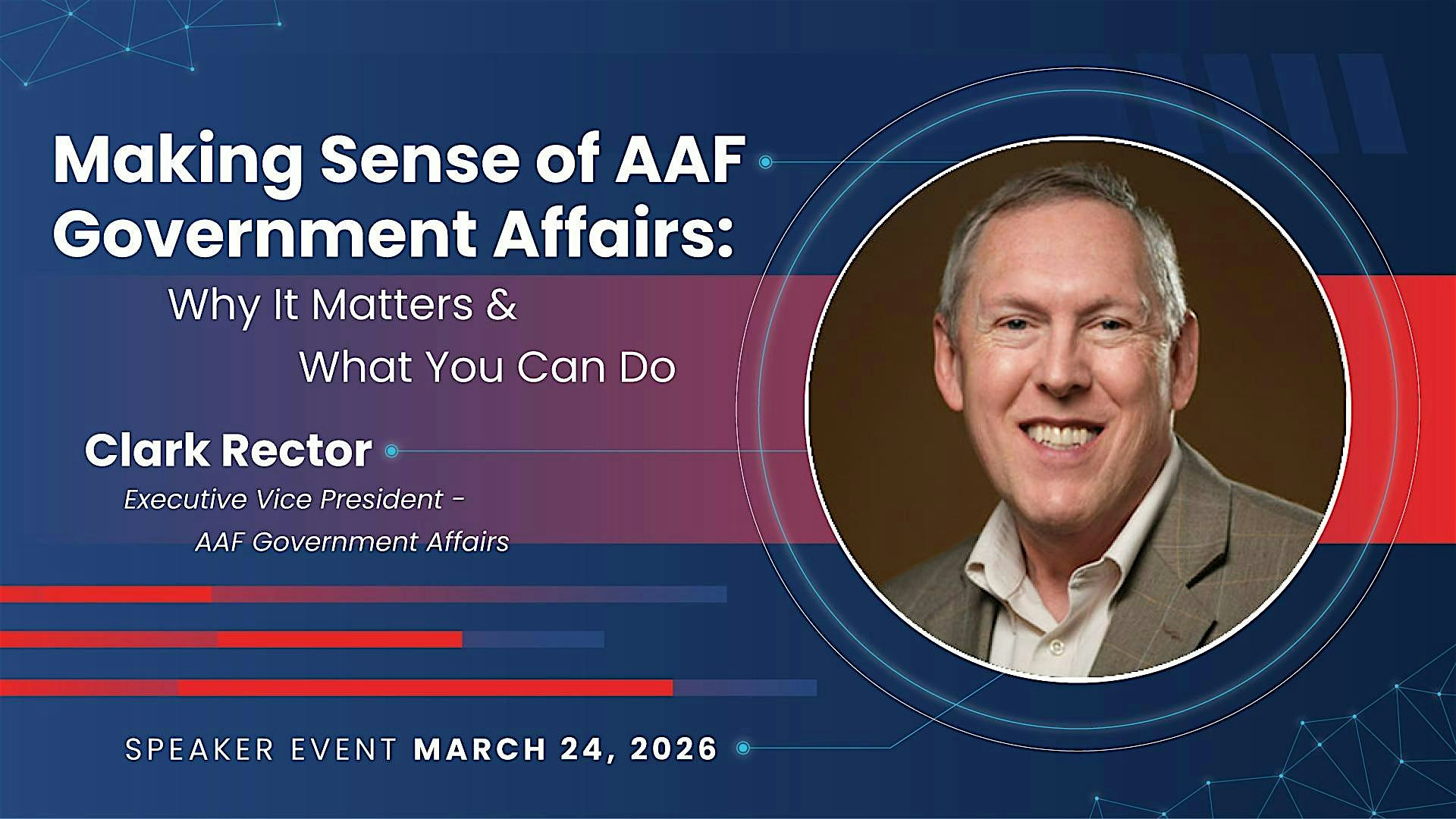 Making Sense of AAF Government Affairs:

Why It Matters & What You Can Do

Clark Rector

Executive Vice President - AAF Government Affairs

SPEAKER EVENT MARCH 24, 2026